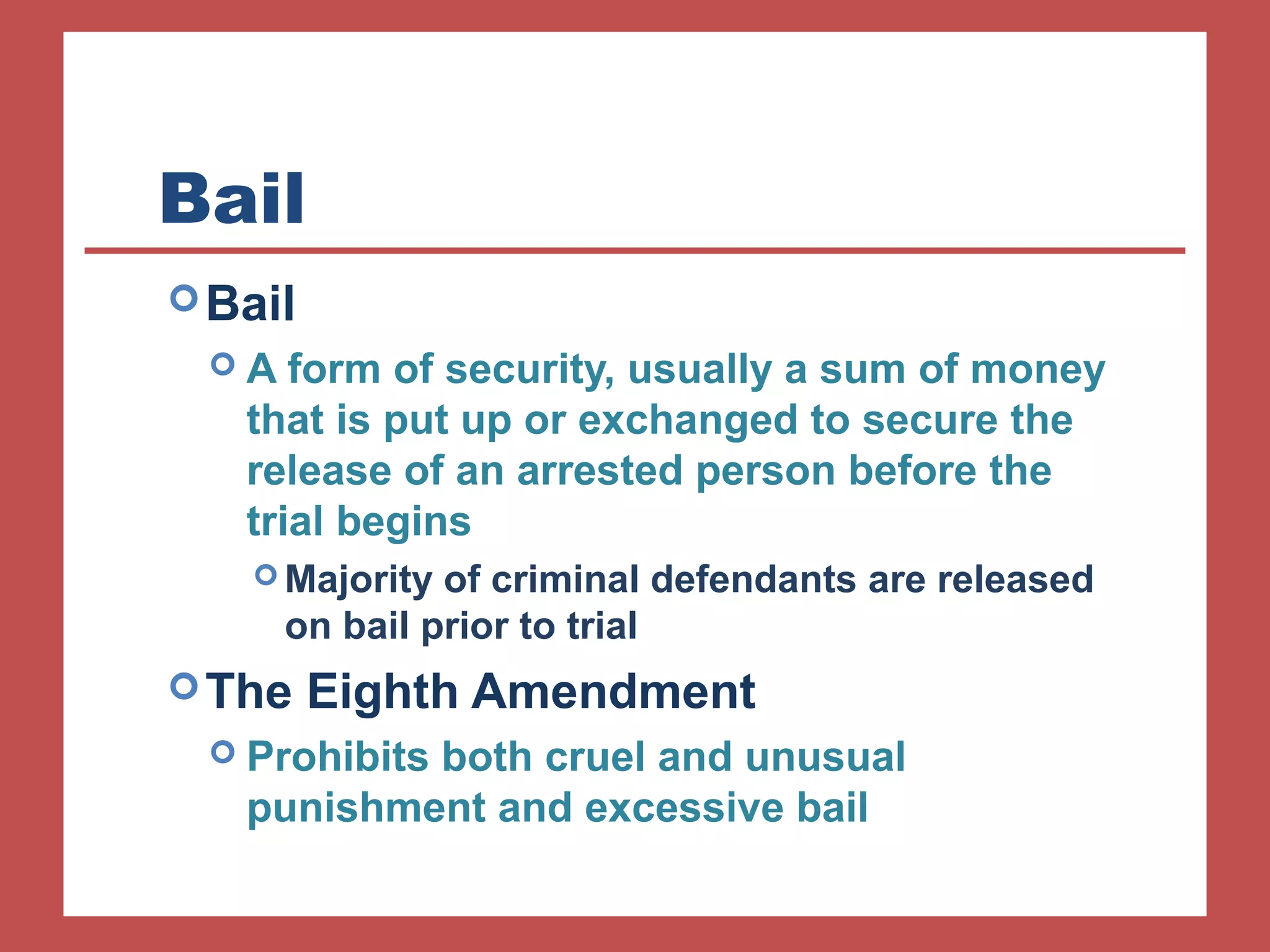 Bail

Bail

A form of security, usually a sum of money that is put up or exchanged to secure the release of an arrested person before the trial begins

Majority of criminal defendants are released on bail prior to trial

The Eighth Amendment

Prohibits both cruel and unusual punishment and excessive bail